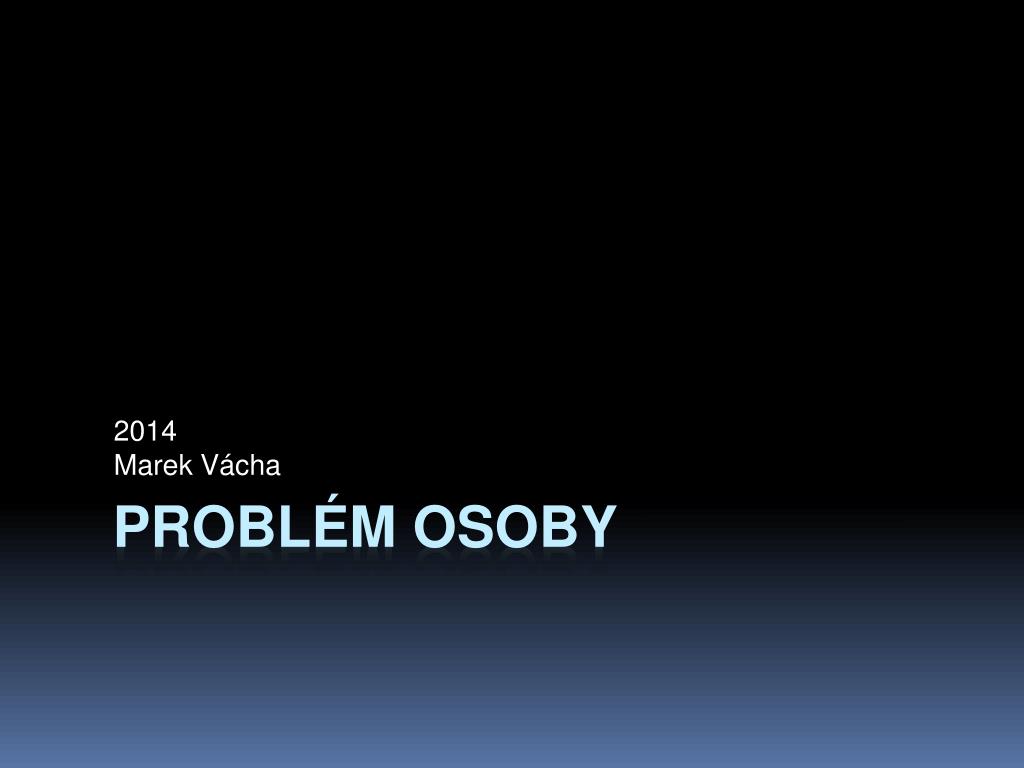 2014
Marek Vácha

PROBLÉM OSOBY